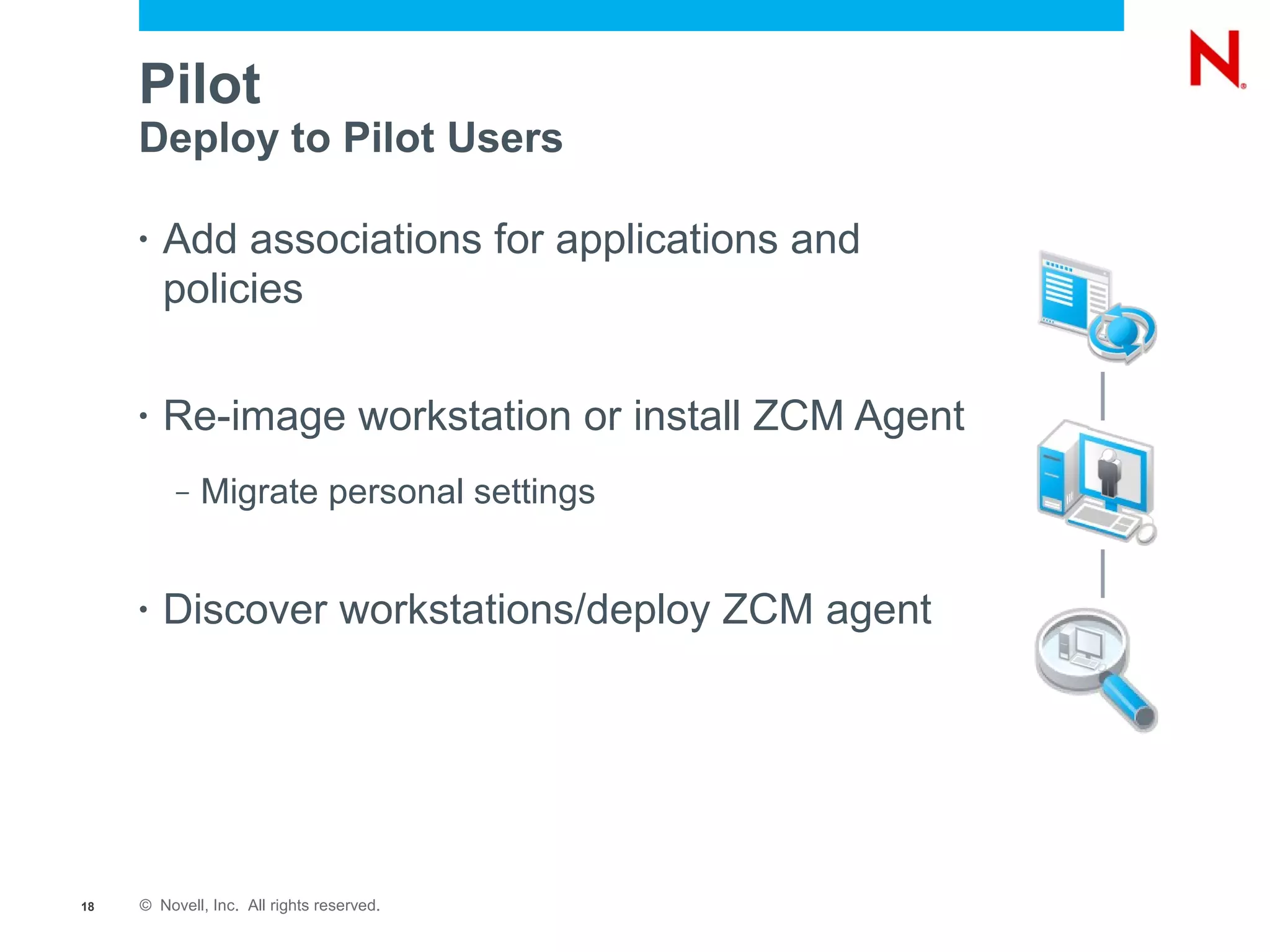 N®

Pilot
Deploy to Pilot Users

• Add associations for applications and policies

• Re-image workstation or install ZCM Agent

– Migrate personal settings

• Discover workstations/deploy ZCM agent

18 © Novell, Inc. All rights reserved.